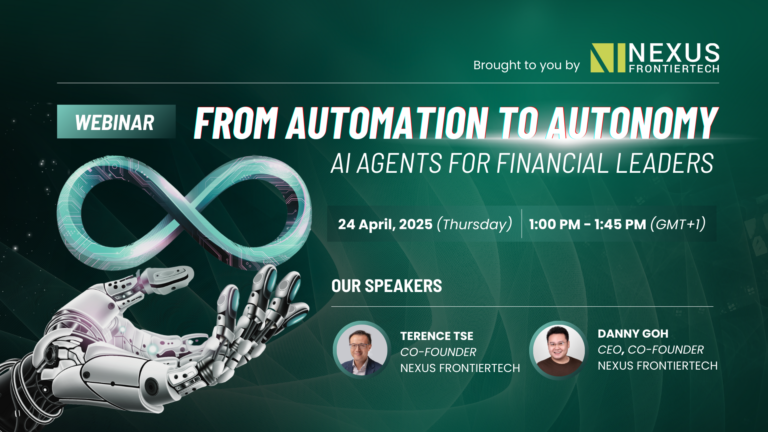 Brought to you by NEXUS FRONTIERTECH

WEBINAR

FROM AUTOMATION TO AUTONOMY

AI AGENTS FOR FINANCIAL LEADERS

24 April, 2025 (Thursday) | 1:00 PM - 1:45 PM (GMT+1)

OUR SPEAKERS

TERENCE TSE
CO-FOUNDER
NEXUS FRONTIERTECH

DANNY GOH
CEO, CO-FOUNDER
NEXUS FRONTIERTECH